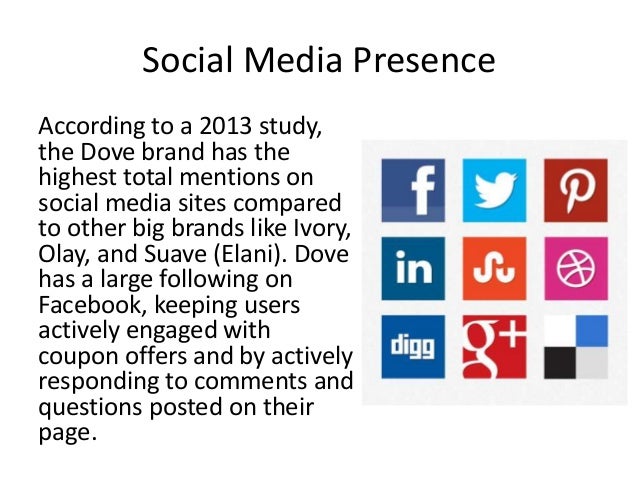 Social Media Presence

According to a 2013 study, the Dove brand has the highest total mentions on social media sites compared to other big brands like Ivory, Olay, and Suave (Elani). Dove has a large following on Facebook, keeping users actively engaged with coupon offers and by actively responding to comments and questions posted on their page.

f

in

digg

g+